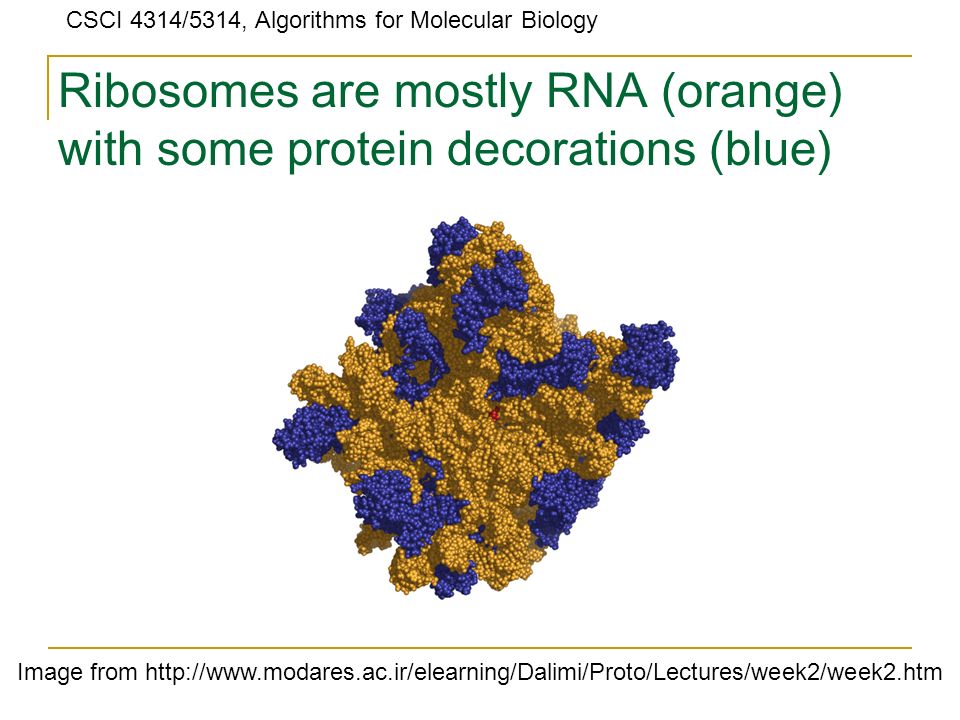 CSCI 4314/5314, Algorithms for Molecular Biology

Ribosomes are mostly RNA (orange) with some protein decorations (blue)

Image from http://www.modares.ac.ir/elearning/Dalimi/Proto/Lectures/week2/week2.htm